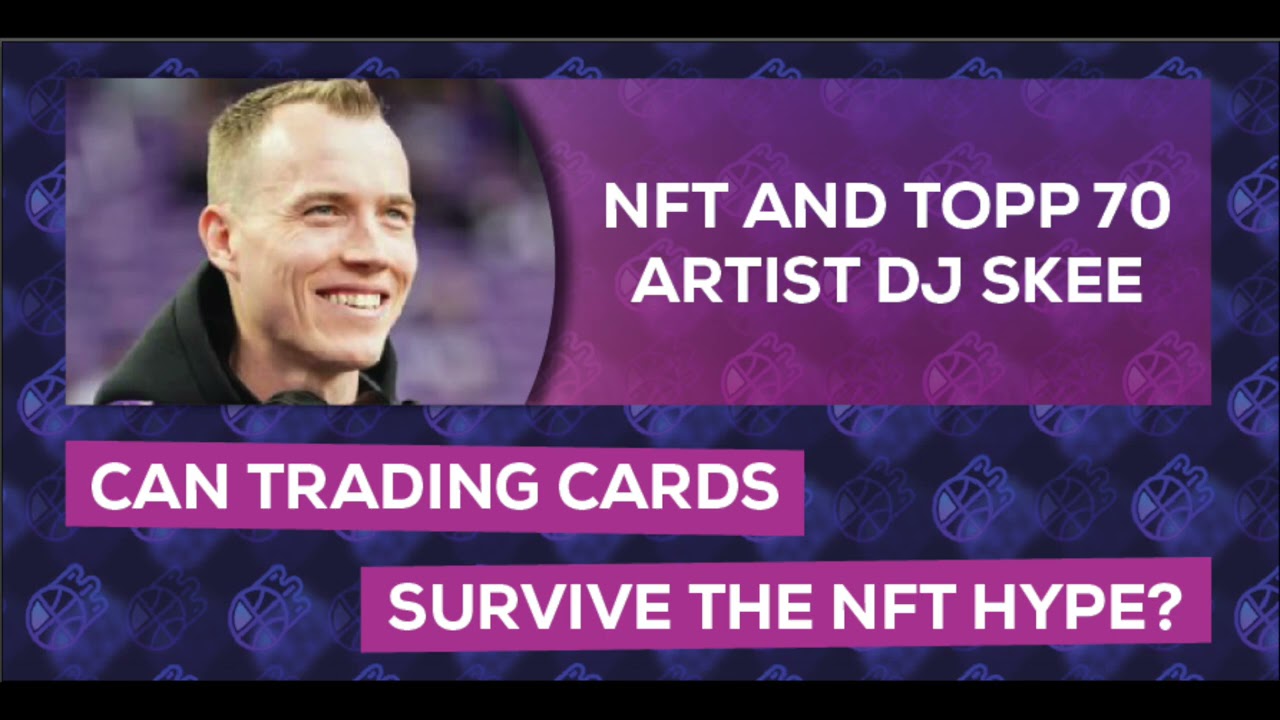 NFT AND TOPP 70 ARTIST DJ SKEE

CAN TRADING CARDS

SURVIVE THE NFT HYPE?